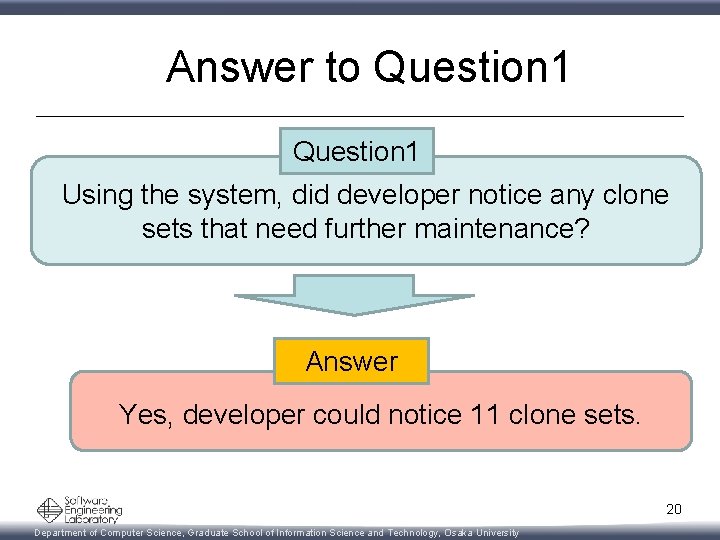 Answer to Question1

Question1

Using the system, did developer notice any clone sets that need further maintenance?

Answer

Yes, developer could notice 11 clone sets.

Software Engineering Laboratory

20

Department of Computer Science, Graduate School of Information Science and Technology, Osaka University